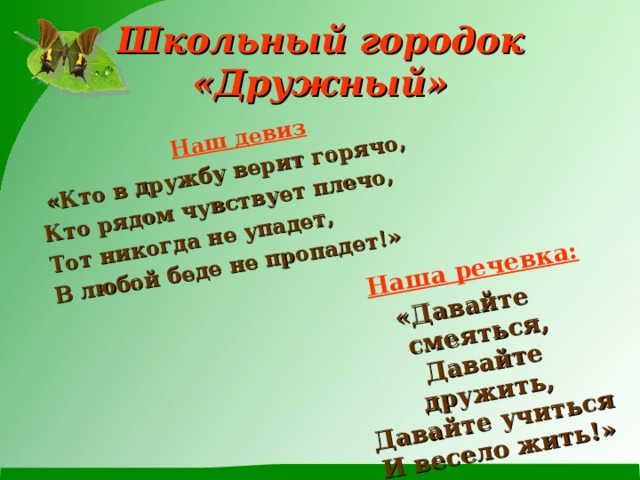 Школьный городок «Дружный»

Наш девиз

«Кто в дружбу верит горячо,
Кто рядом чувствует плечо,
Тот никогда не упадет,
В любой беде не пропадет!»

Наша речевка:

«Давайте смеяться,
Давайте дружить,
Давайте учиться
И весело жить!»